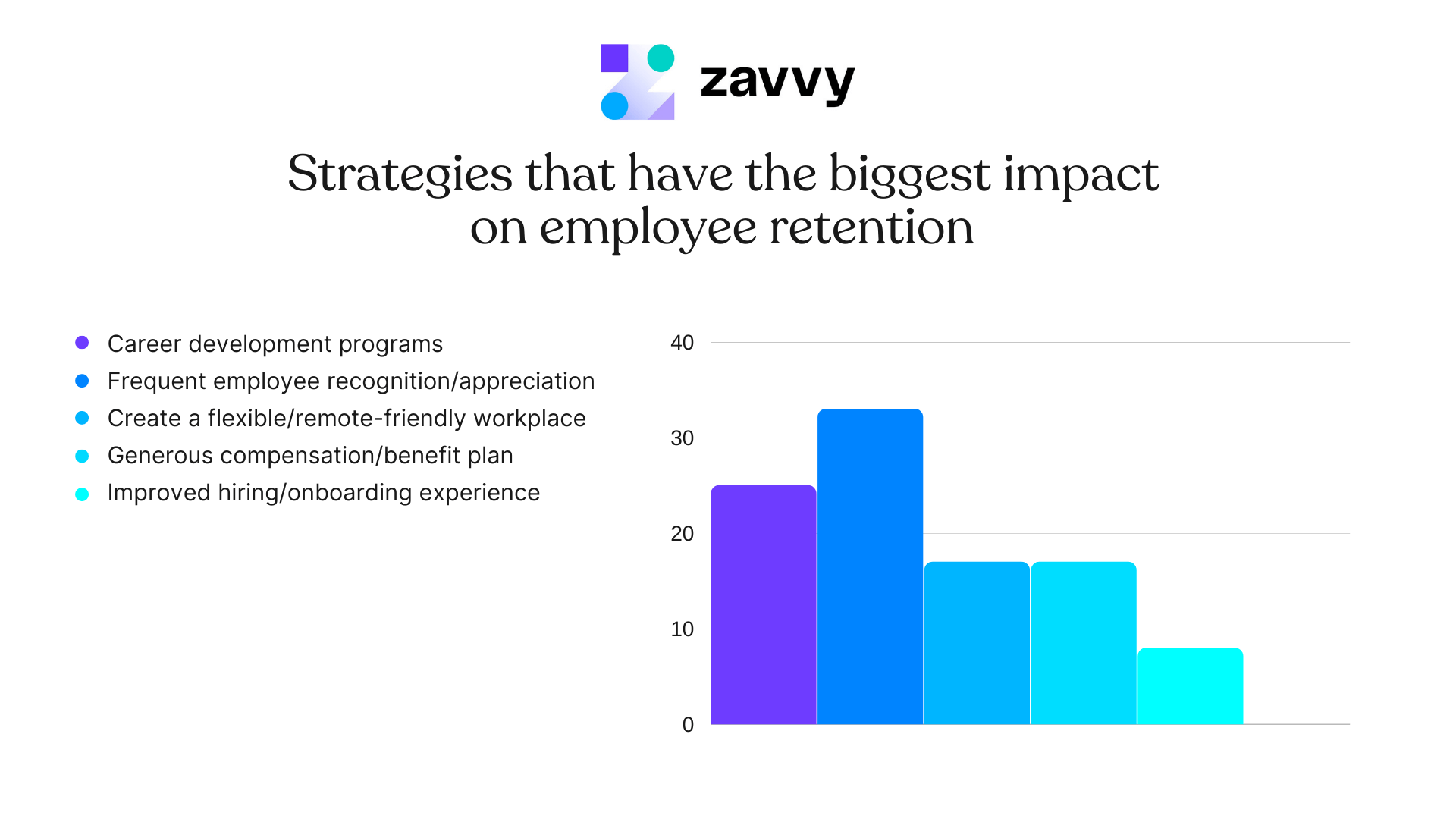 zavvy

Strategies that have the biggest impact on employee retention

Career development programs
Frequent employee recognition/appreciation
Create a flexible/remote-friendly workplace
Generous compensation/benefit plan
Improved hiring/onboarding experience

40
30
20
10
0